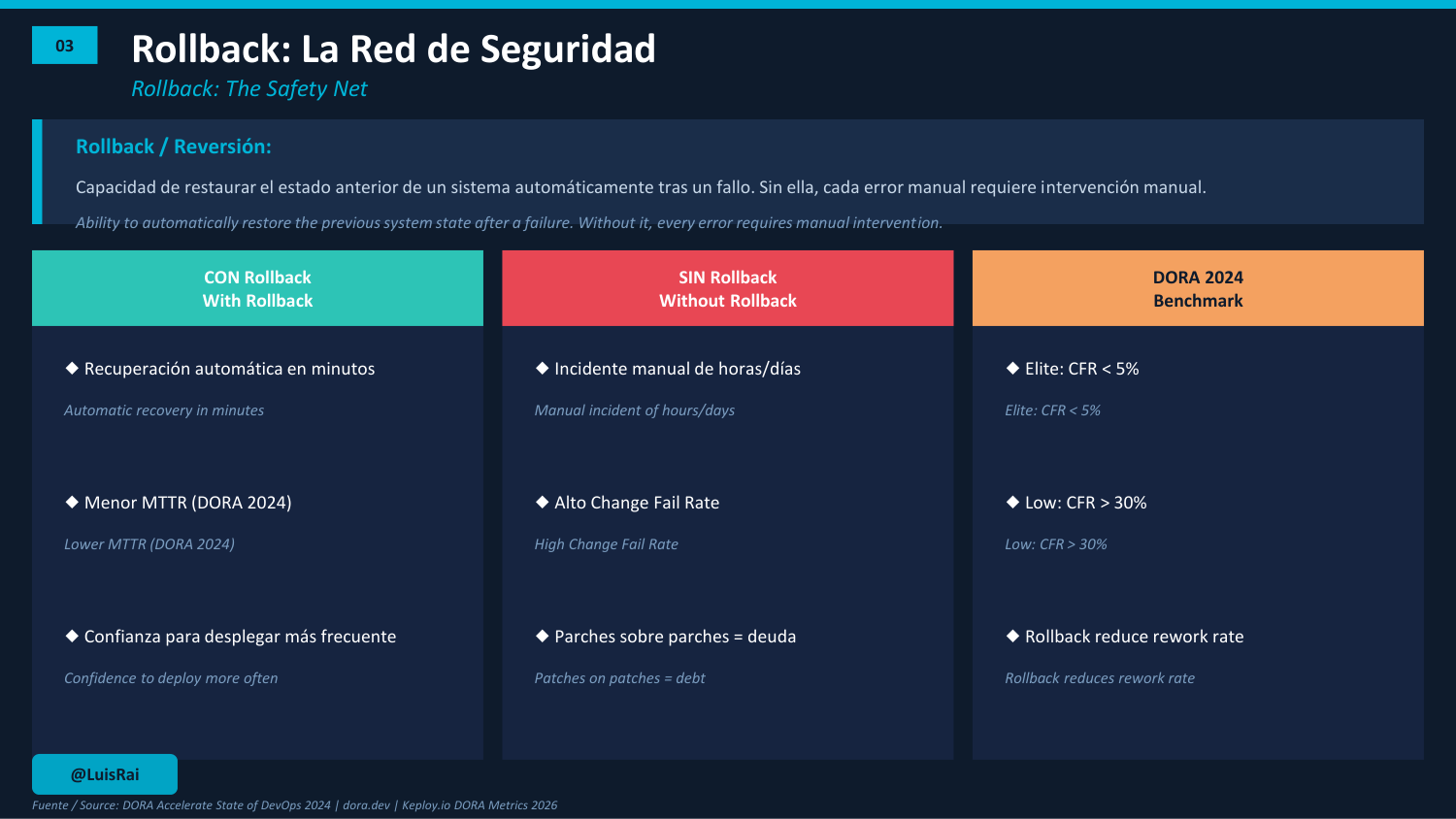 03

Rollback: La Red de Seguridad

Rollback: The Safety Net

Rollback / Reversión:

Capacidad de restaurar el estado anterior de un sistema automáticamente tras un fallo. Sin ella, cada error manual requiere intervención manual.

Ability to automatically restore the previous system state after a failure. Without it, every error requires manual intervention.

CON Rollback
With Rollback

◆ Recuperación automática en minutos

Automatic recovery in minutes

◆ Menor MTTR (DORA 2024)

Lower MTTR (DORA 2024)

◆ Confianza para desplegar más frecuente

Confidence to deploy more often

SIN Rollback
Without Rollback

◆ Incidente manual de horas/días

Manual incident of hours/days

◆ Alto Change Fail Rate

High Change Fail Rate

◆ Parches sobre parches = deuda

Patches on patches = debt

DORA 2024
Benchmark

◆ Elite: CFR < 5%

Elite: CFR < 5%

◆ Low: CFR > 30%

Low: CFR > 30%

◆ Rollback reduce rework rate

Rollback reduces rework rate

@LuisRai

Fuente / Source: DORA Accelerate State of DevOps 2024 | dora.dev | Keploy.io DORA Metrics 2026